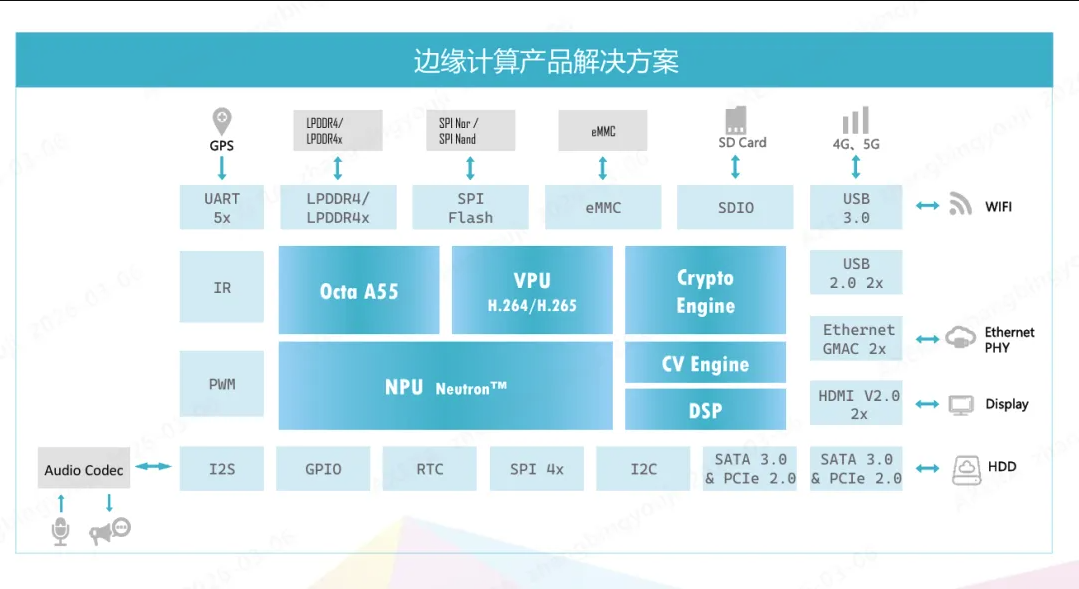 边缘计算产品解决方案

GPS

LPDDR4/
LPDDR4x

SPI Nor /
SPI Nand

eMMC

SD Card

4G、5G

UART
5x

LPDDR4/
LPDDR4x

SPI
Flash

eMMC

SDIO

USB
3.0

WIFI

IR

Octa A55

VPU
H.264/H.265

Crypto
Engine

USB
2.0 2x

Ethernet
GMAC 2x

Ethernet
PHY

PWM

NPU Neutron™

CV Engine

DSP

HDMI V2.0
2x

Display

Audio Codec

I2S

GPIO

RTC

SPI 4x

I2C

SATA 3.0
& PCIe 2.0

SATA 3.0
& PCIe 2.0

HDD